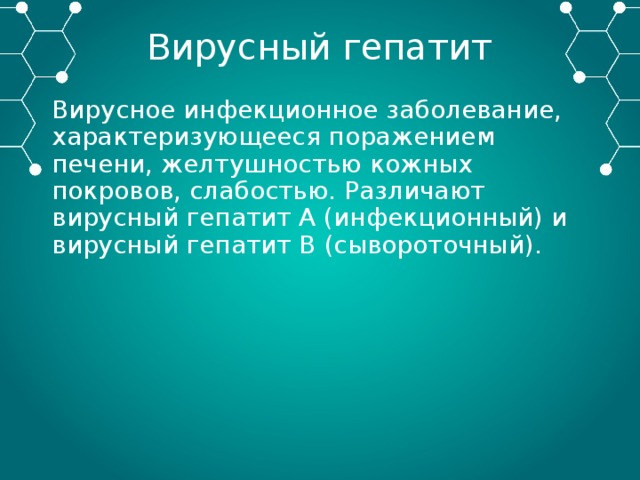 Вирусный гепатит

Вирусное инфекционное заболевание, характеризующееся поражением печени, желтушностью кожных покровов, слабостью. Различают вирусный гепатит А (инфекционный) и вирусный гепатит В (сывороточный).